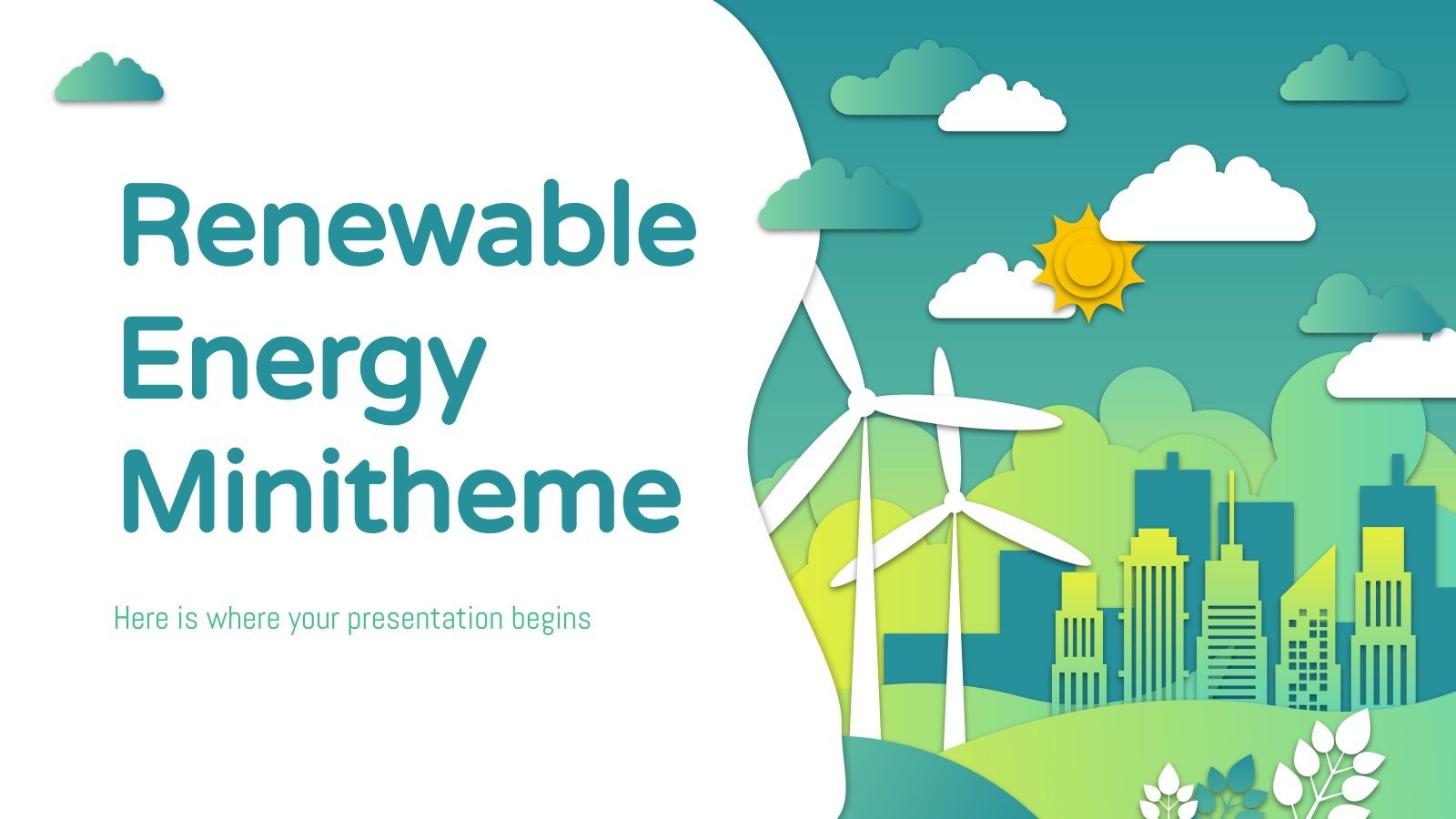 Renewable Energy Minitheme

Here is where your presentation begins